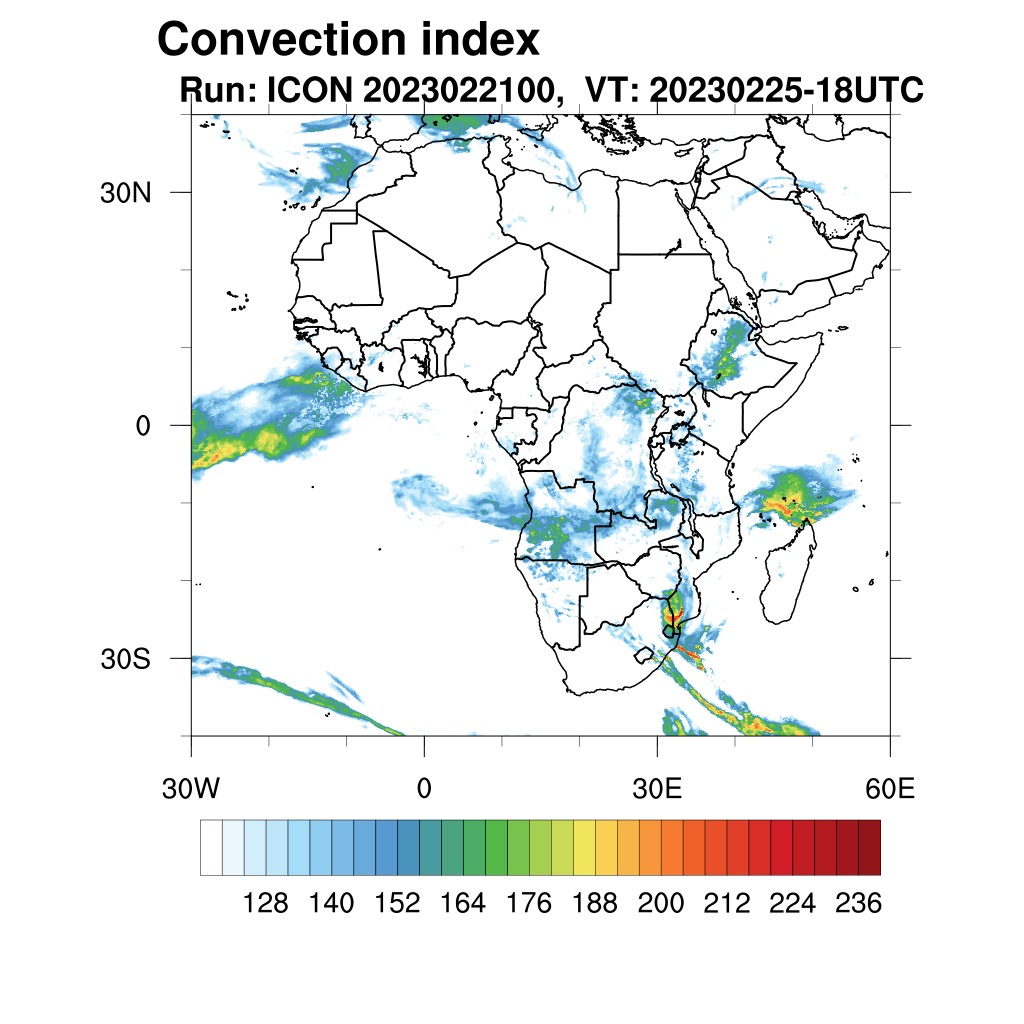 Convection index
Run: ICON 2023022100, VT: 20230225-18UTC

30N
0
30S

30W
0
30E
60E

128 140 152 164 176 188 200 212 224 236